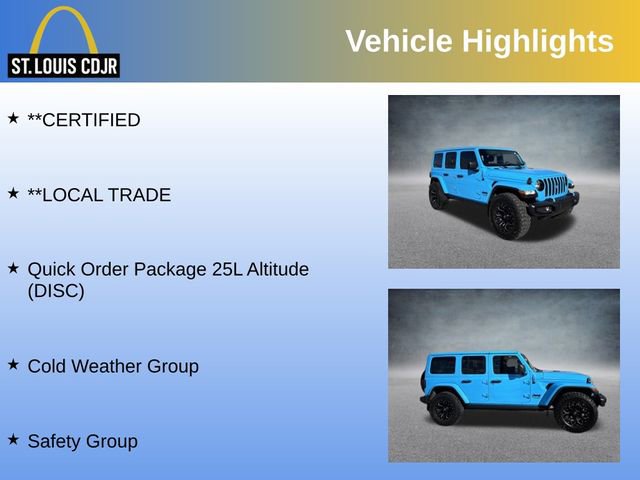 ST. LOUIS CDJR

Vehicle Highlights

★ **CERTIFIED

★ **LOCAL TRADE

★ Quick Order Package 25L Altitude (DISC)

★ Cold Weather Group

★ Safety Group